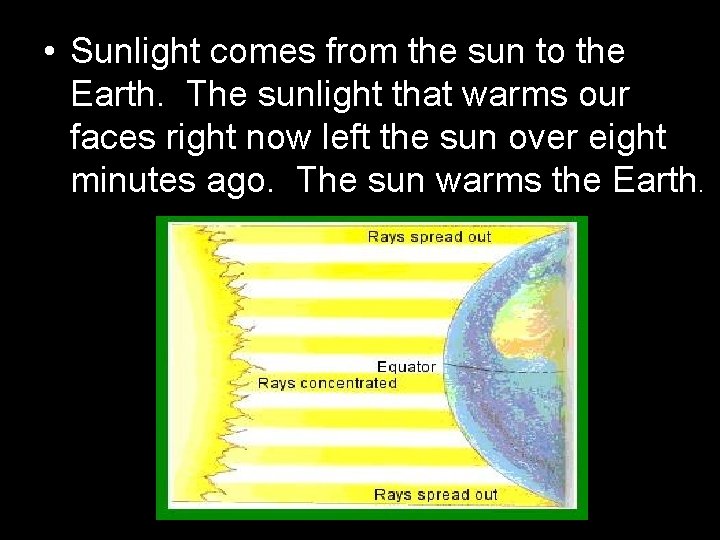 • Sunlight comes from the sun to the Earth. The sunlight that warms our faces right now left the sun over eight minutes ago. The sun warms the Earth.

Rays spread out

Equator

Rays concentrated

Rays spread out